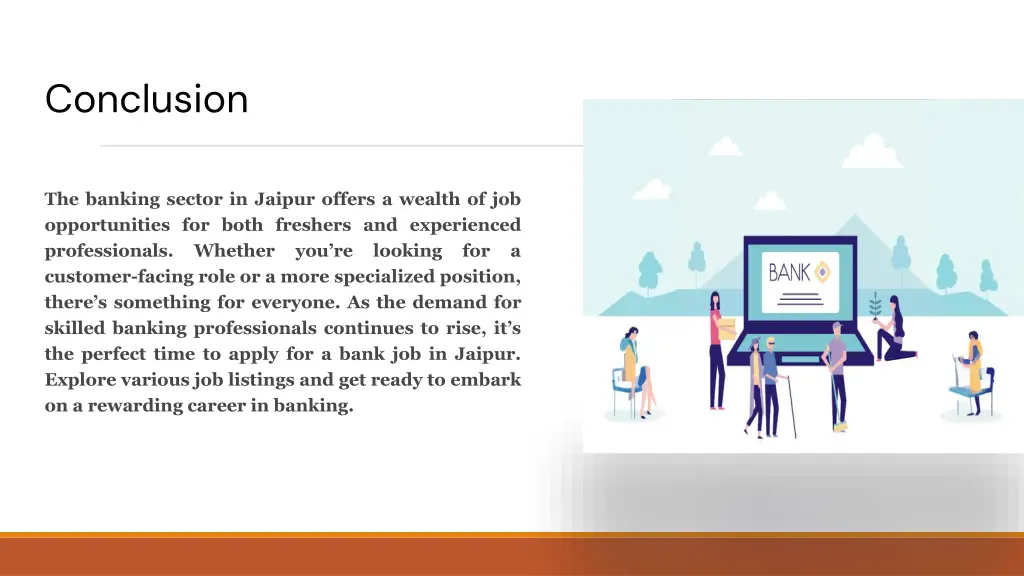 Conclusion

The banking sector in Jaipur offers a wealth of job opportunities for both freshers and experienced professionals. Whether you're looking for a customer-facing role or a more specialized position, there's something for everyone. As the demand for skilled banking professionals continues to rise, it's the perfect time to apply for a bank job in Jaipur. Explore various job listings and get ready to embark on a rewarding career in banking.

BANK